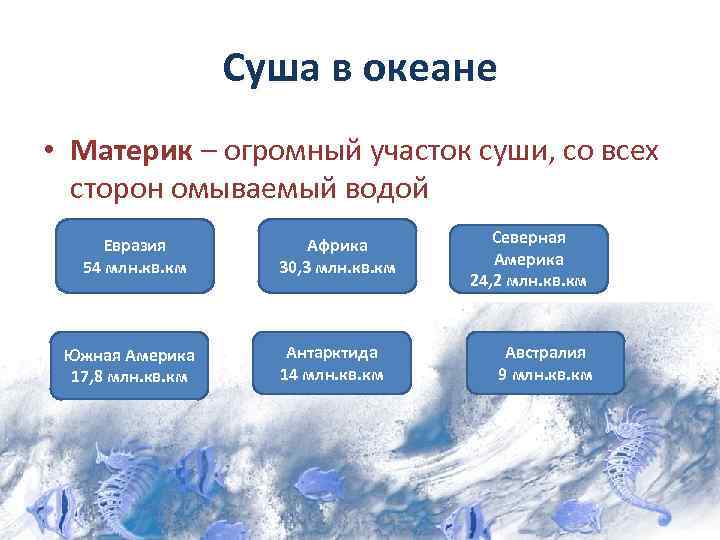 Суша в океане

• Материк – огромный участок суши, со всех сторон омываемый водой

Евразия
54 млн.кв.км

Африка
30,3 млн.кв.км

Северная Америка
24,2 млн.кв.км

Южная Америка
17,8 млн.кв.км

Антарктида
14 млн.кв.км

Австралия
9 млн.кв.км